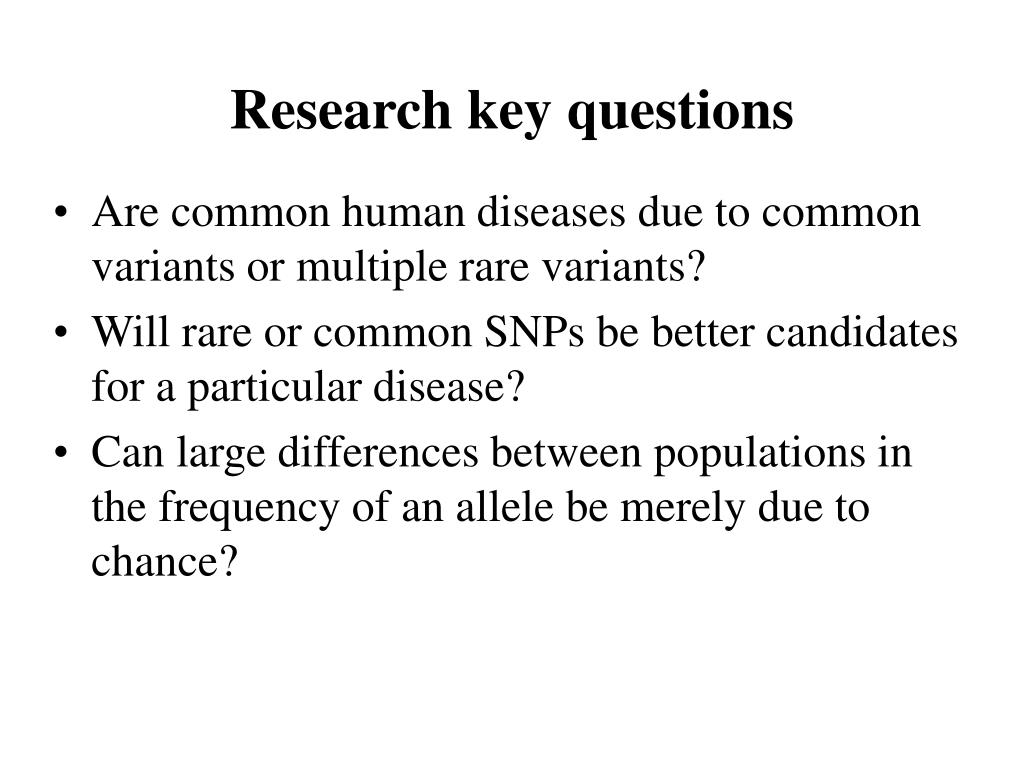 Research key questions

• Are common human diseases due to common variants or multiple rare variants?
• Will rare or common SNPs be better candidates for a particular disease?
• Can large differences between populations in the frequency of an allele be merely due to chance?